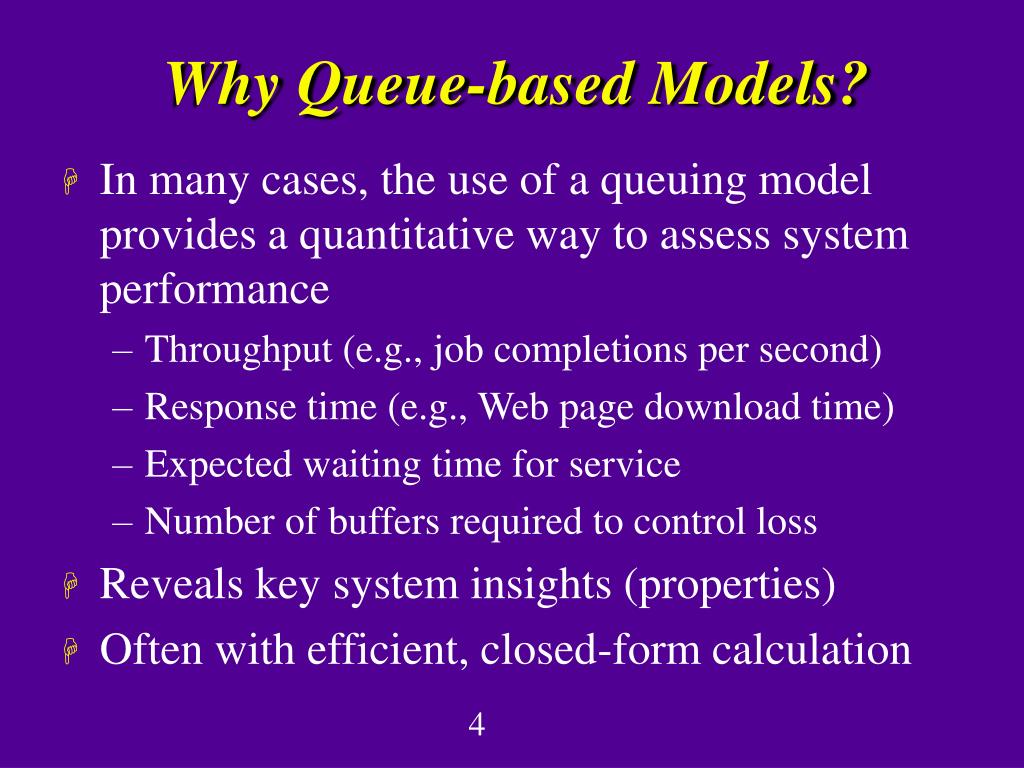 Why Queue-based Models?

In many cases, the use of a queuing model provides a quantitative way to assess system performance

– Throughput (e.g., job completions per second)

– Response time (e.g., Web page download time)

– Expected waiting time for service

– Number of buffers required to control loss

Reveals key system insights (properties)

Often with efficient, closed-form calculation

4